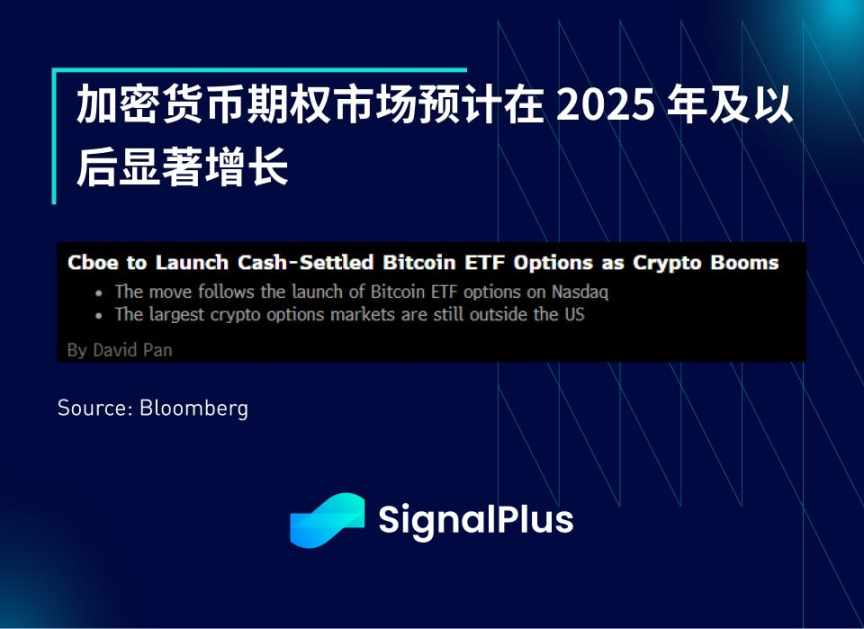 加密货币期权市场预计在 2025 年及以后显著增长

Cboe to Launch Cash-Settled Bitcoin ETF Options as Crypto Booms

• The move follows the launch of Bitcoin ETF options on Nasdaq
• The largest crypto options markets are still outside the US

By David Pan

Source: Bloomberg

SignalPlus